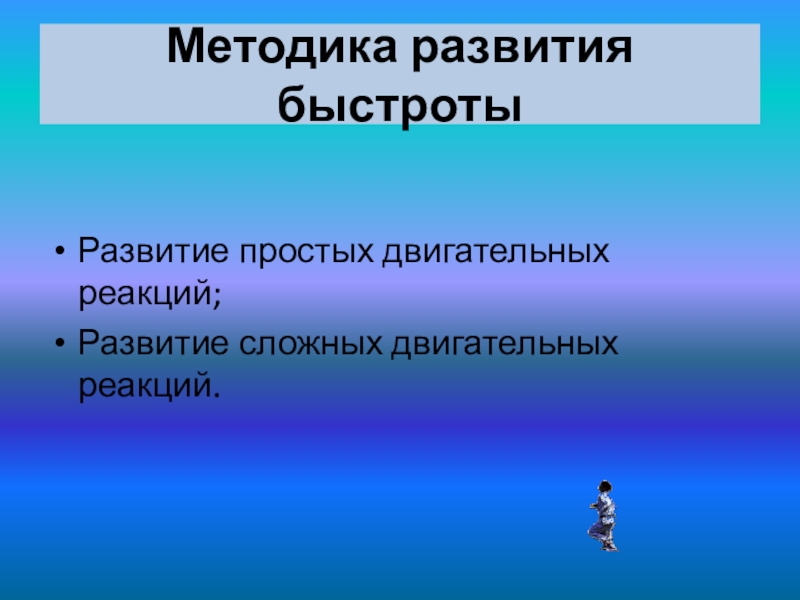 Методика развития быстроты

• Развитие простых двигательных реакций;
• Развитие сложных двигательных реакций.